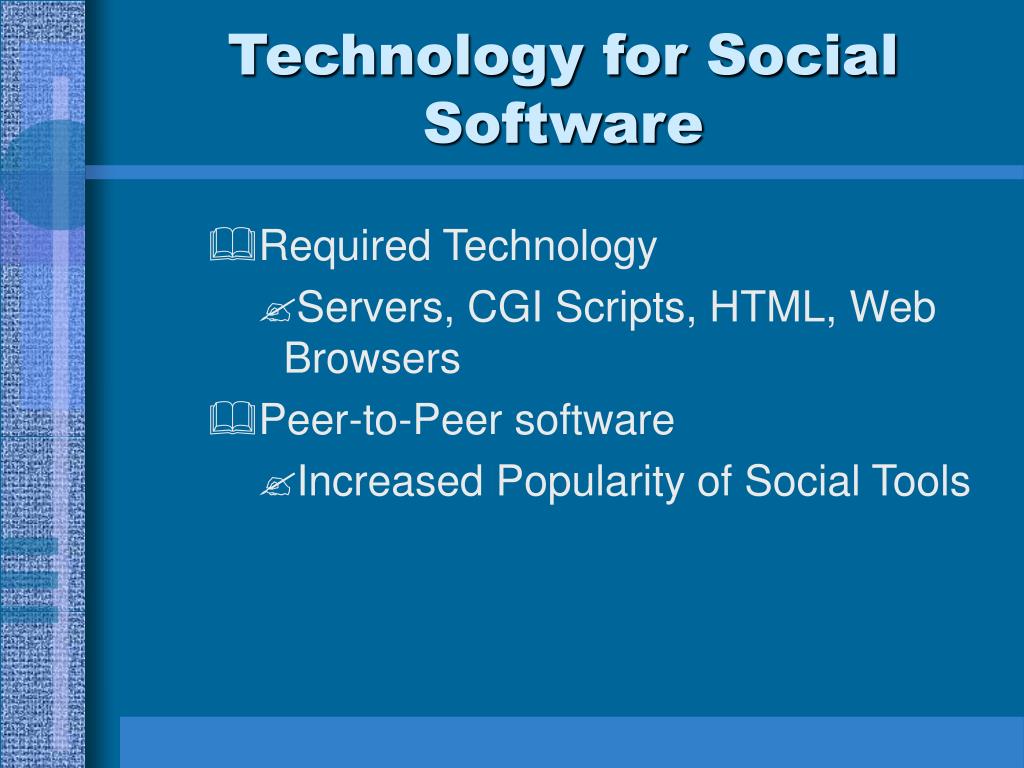 Technology for Social Software

Required Technology

Servers, CGI Scripts, HTML, Web Browsers

Peer-to-Peer software

Increased Popularity of Social Tools